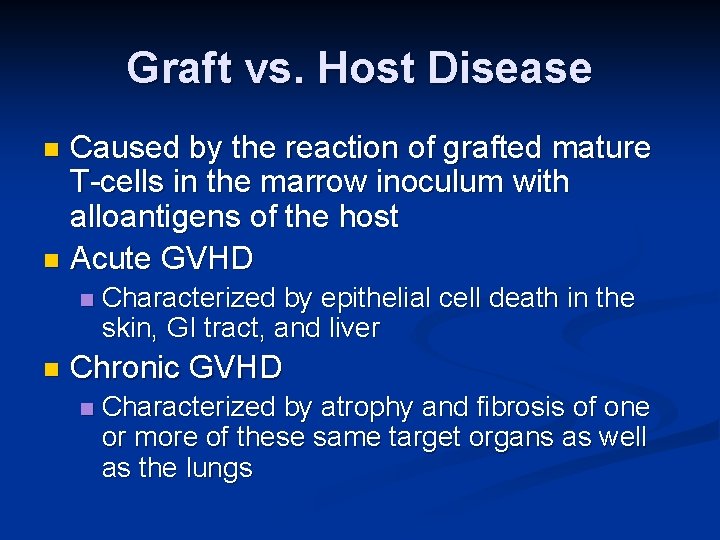 Graft vs. Host Disease

- Caused by the reaction of grafted mature T-cells in the marrow inoculum with alloantigens of the host
- Acute GVHD
  - Characterized by epithelial cell death in the skin, GI tract, and liver
- Chronic GVHD
  - Characterized by atrophy and fibrosis of one or more of these same target organs as well as the lungs